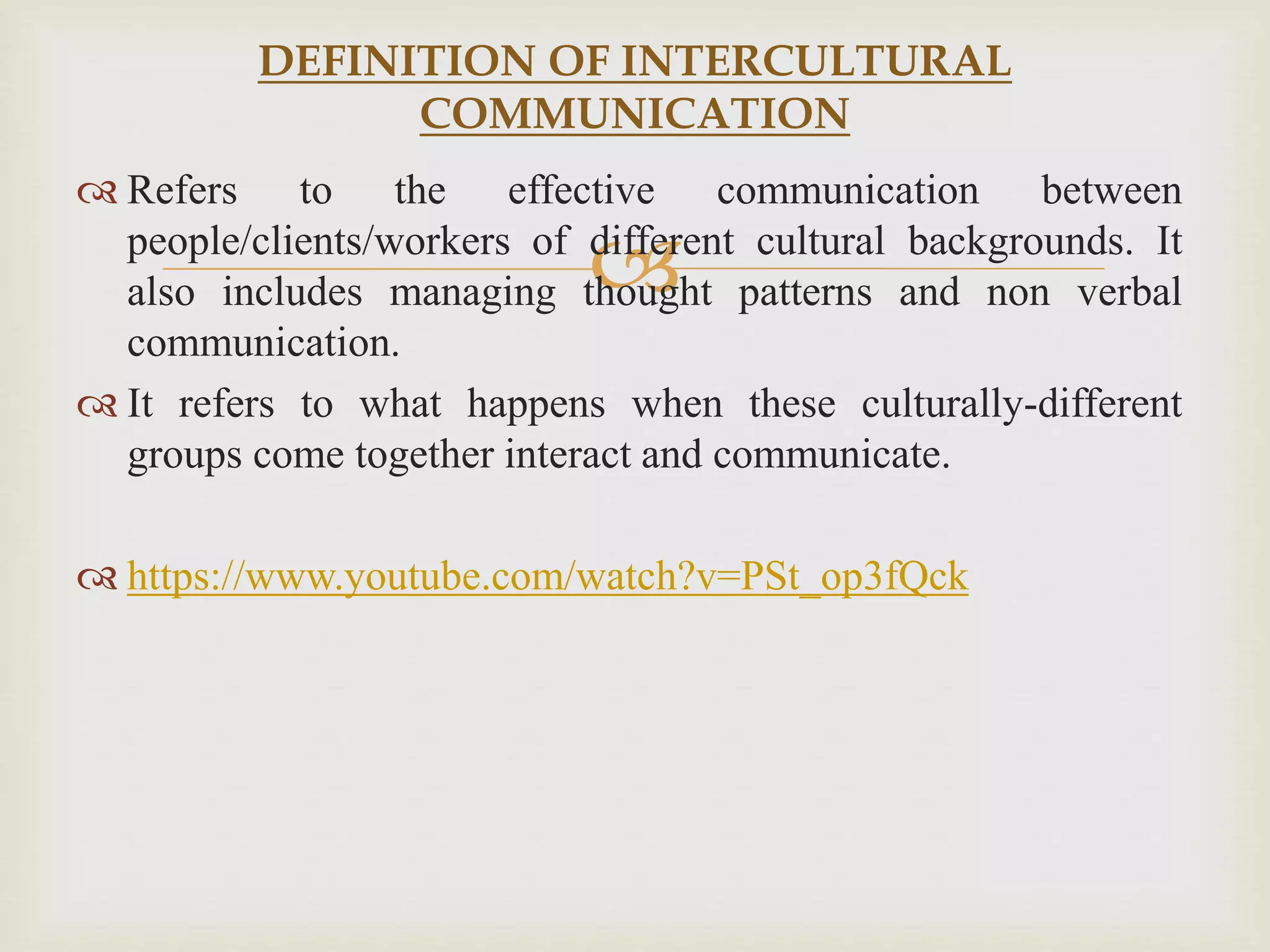 DEFINITION OF INTERCULTURAL COMMUNICATION

Refers to the effective communication between people/clients/workers of different cultural backgrounds. It also includes managing thought patterns and non verbal communication.

It refers to what happens when these culturally-different groups come together interact and communicate.

https://www.youtube.com/watch?v=PSt_op3fQck